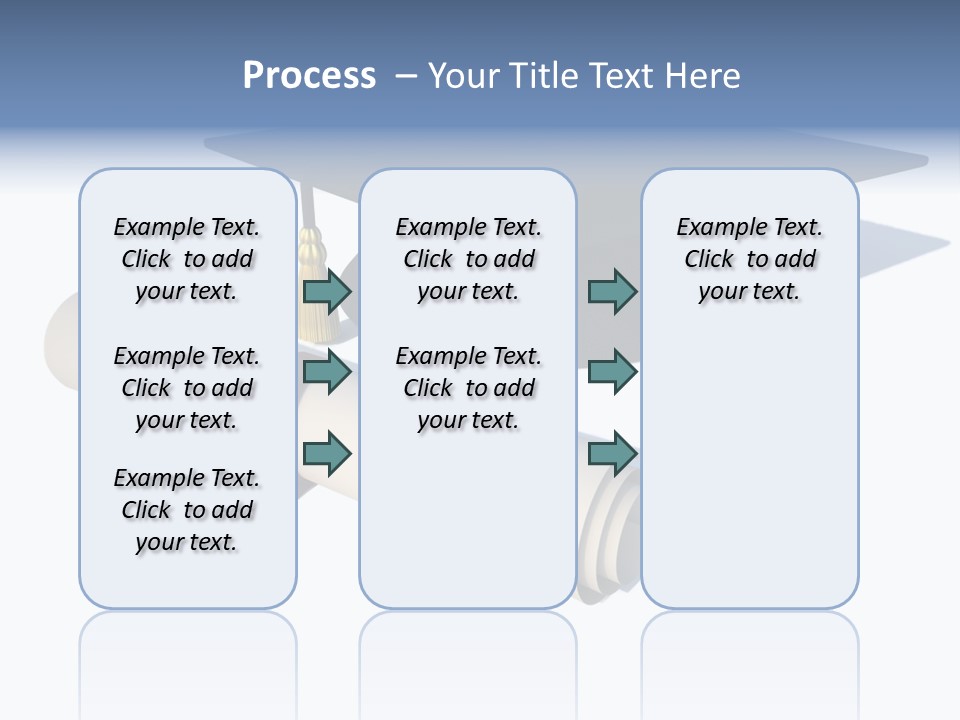 Process – Your Title Text Here

Example Text. Click to add your text.

Example Text. Click to add your text.

Example Text. Click to add your text.

Example Text. Click to add your text.

Example Text. Click to add your text.

Example Text. Click to add your text.